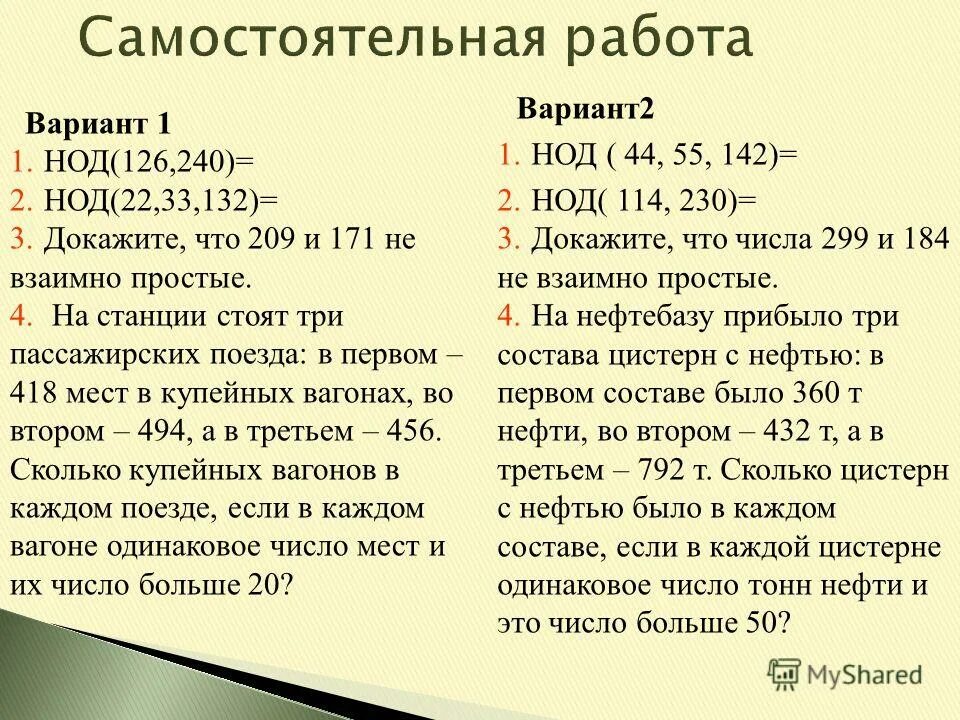 Самостоятельная работа

Вариант 1
1. НОД(126,240)=
2. НОД(22,33,132)=
3. Докажите, что 209 и 171 не взаимно простые.
4. На станции стоят три пассажирских поезда: в первом – 418 мест в купейных вагонах, во втором – 494, а в третьем – 456. Сколько купейных вагонов в каждом поезде, если в каждом вагоне одинаковое число мест и их число больше 20?

Вариант2
1. НОД ( 44, 55, 142)=
2. НОД( 114, 230)=
3. Докажите, что числа 299 и 184 не взаимно простые.
4. На нефтебазу прибыло три состава цистерн с нефтью: в первом составе было 360 т нефти, во втором – 432 т, а в третьем – 792 т. Сколько цистерн с нефтью было в каждом составе, если в каждой цистерне одинаковое число тонн нефти и это число больше 50?

MyShared